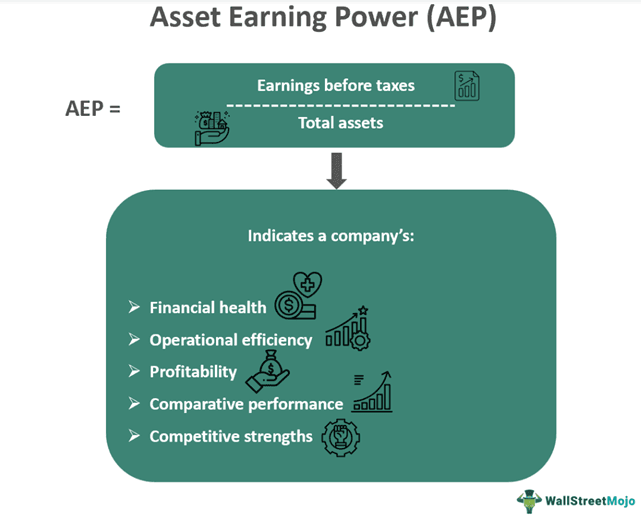 Asset Earning Power (AEP)

AEP = $\frac{\text{Earnings before taxes}}{\text{Total assets}}$

Indicates a company's:

➢ Financial health
➢ Operational efficiency
➢ Profitability
➢ Comparative performance
➢ Competitive strengths

WallStreetMojo